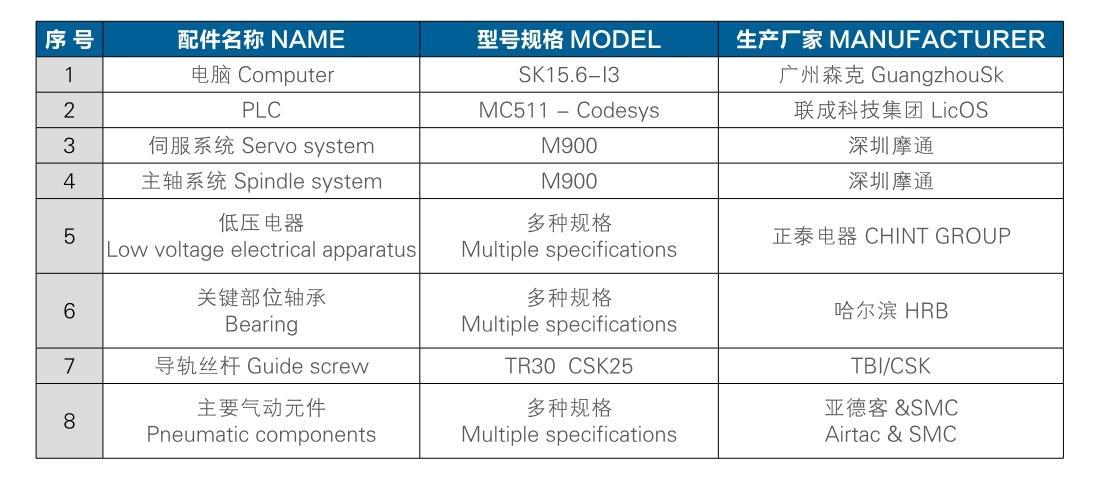 | 序号 | 配件名称 NAME | 型号规格 MODEL | 生产厂家 MANUFACTURER |
|---|---|---|---|
| 1 | 电脑 Computer | SK15.6–I3 | 广州森克 GuangzhouSk |
| 2 | PLC | MC511 – Codesys | 联成科技集团 LicOS |
| 3 | 伺服系统 Servo system | M900 | 深圳摩通 |
| 4 | 主轴系统 Spindle system | M900 | 深圳摩通 |
| 5 | 低压电器 Low voltage electrical apparatus | 多种规格 Multiple specifications | 正泰电器 CHINT GROUP |
| 6 | 关键部位轴承 Bearing | 多种规格 Multiple specifications | 哈尔滨 HRB |
| 7 | 导轨丝杆 Guide screw | TR30 CSK25 | TBI/CSK |
| 8 | 主要气动元件 Pneumatic components | 多种规格 Multiple specifications | 亚德客 &SMC Airtac & SMC |